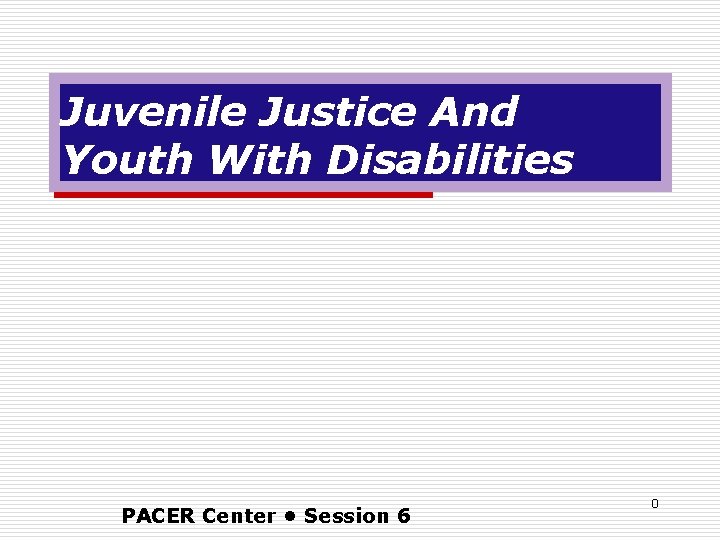 Juvenile Justice And Youth With Disabilities

PACER Center • Session 6

0